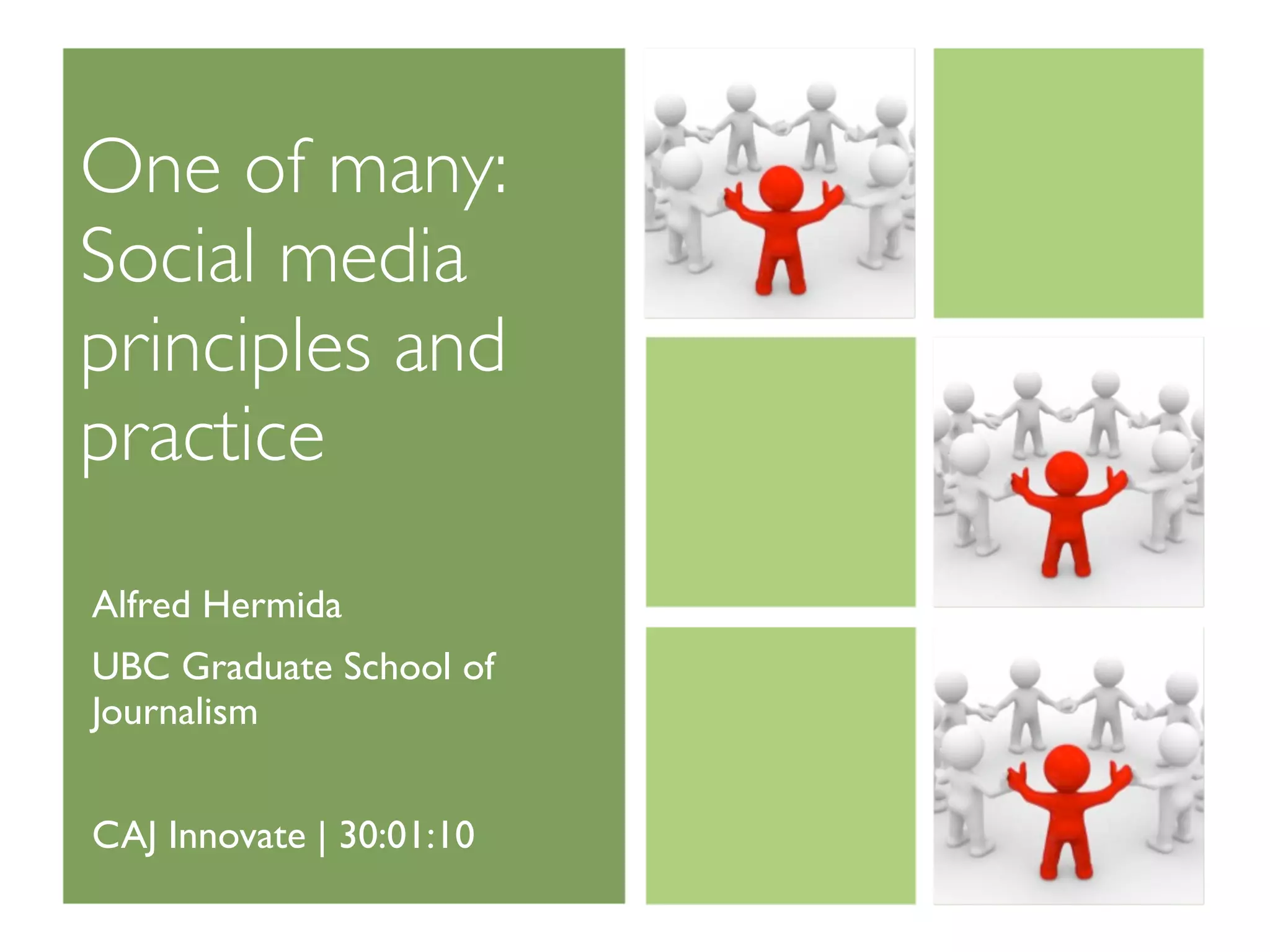 One of many: Social media principles and practice

Alfred Hermida

UBC Graduate School of Journalism

CAJ Innovate | 30:01:10